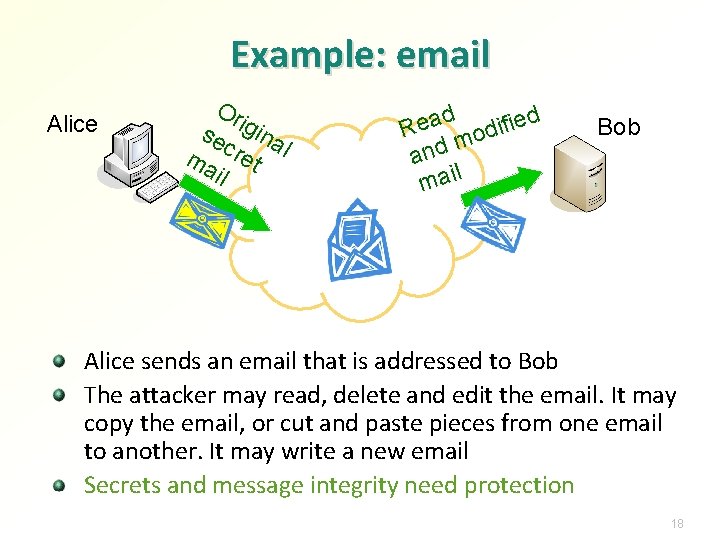 Example: email

Alice

Original secret mail

Read and modified mail

Bob

- Alice sends an email that is addressed to Bob
- The attacker may read, delete and edit the email. It may copy the email, or cut and paste pieces from one email to another. It may write a new email
- Secrets and message integrity need protection

18